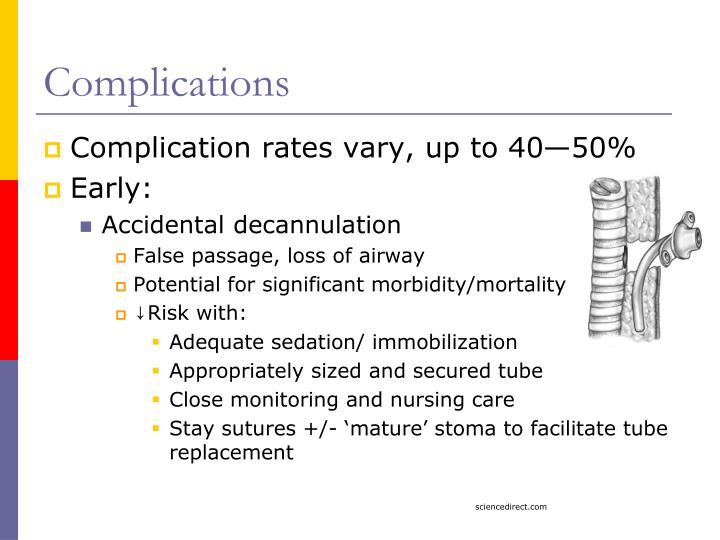 Complications

Complication rates vary, up to 40—50%

Early:

Accidental decannulation

False passage, loss of airway

Potential for significant morbidity/mortality

↓Risk with:

Adequate sedation/ immobilization

Appropriately sized and secured tube

Close monitoring and nursing care

Stay sutures +/- ‘mature’ stoma to facilitate tube replacement

sciencedirect.com